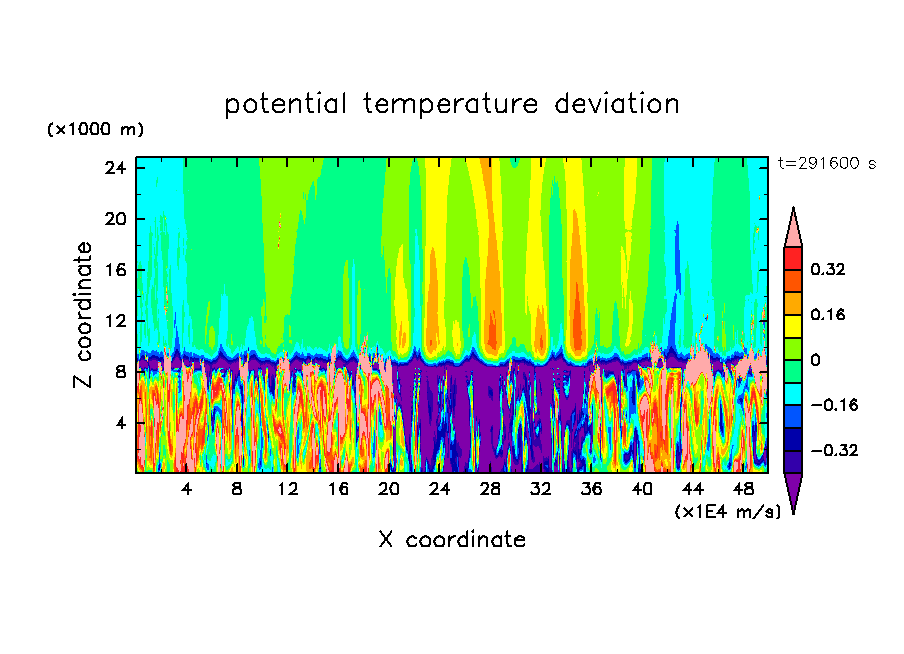 potential temperature deviation

(×1000 m)

t=291600 s

24
20
16
12
8
4

Z coordinate

4 8 12 16 20 24 28 32 36 40 44 48

(×1E4 m/s)

X coordinate

0.32
0.16
0
−0.16
−0.32